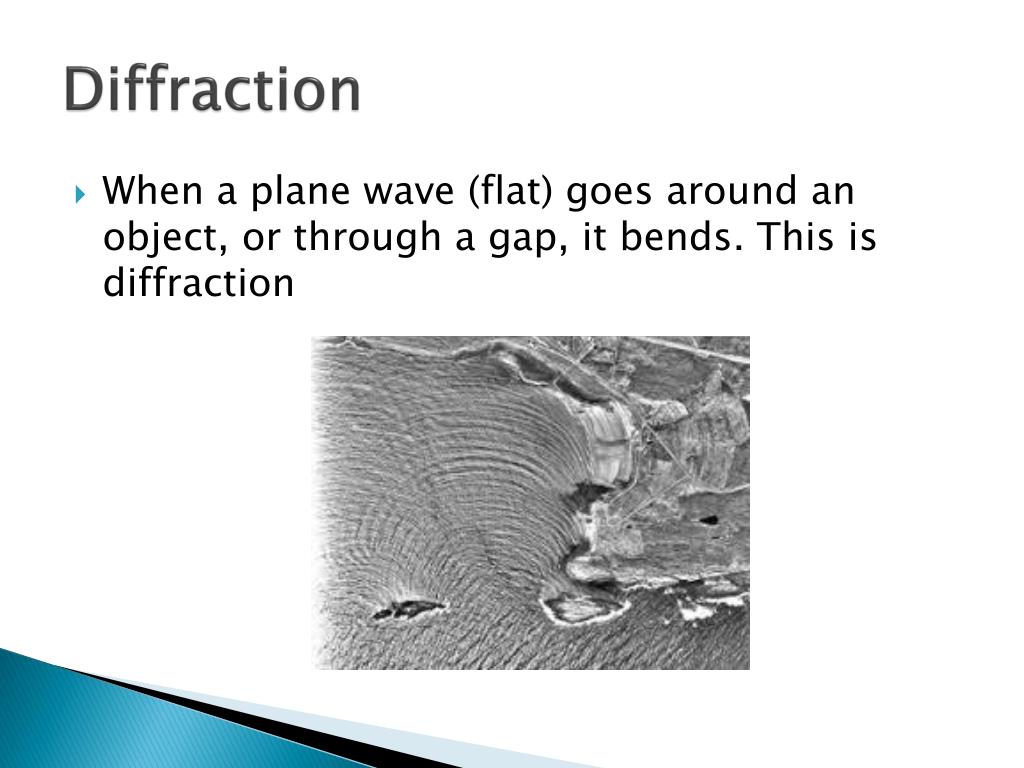 Diffraction

When a plane wave (flat) goes around an object, or through a gap, it bends. This is diffraction